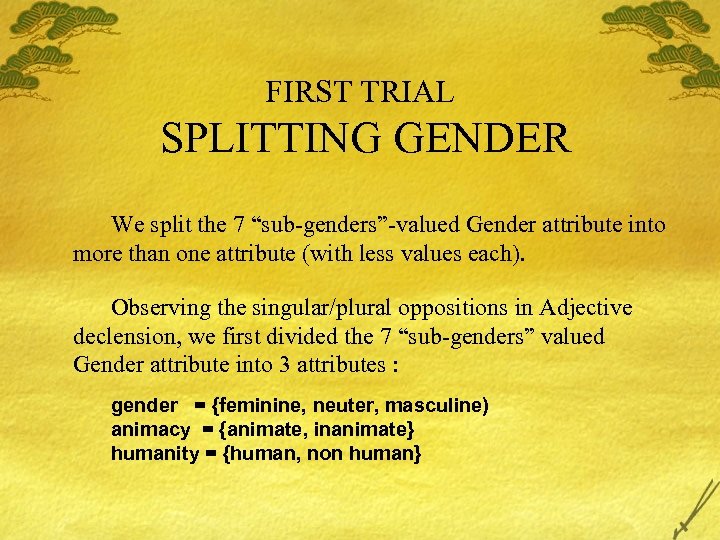 FIRST TRIAL
SPLITTING GENDER

We split the 7 “sub-genders”-valued Gender attribute into more than one attribute (with less values each).

Observing the singular/plural oppositions in Adjective declension, we first divided the 7 “sub-genders” valued Gender attribute into 3 attributes :

gender = {feminine, neuter, masculine)
animacy = {animate, inanimate}
humanity = {human, non human}